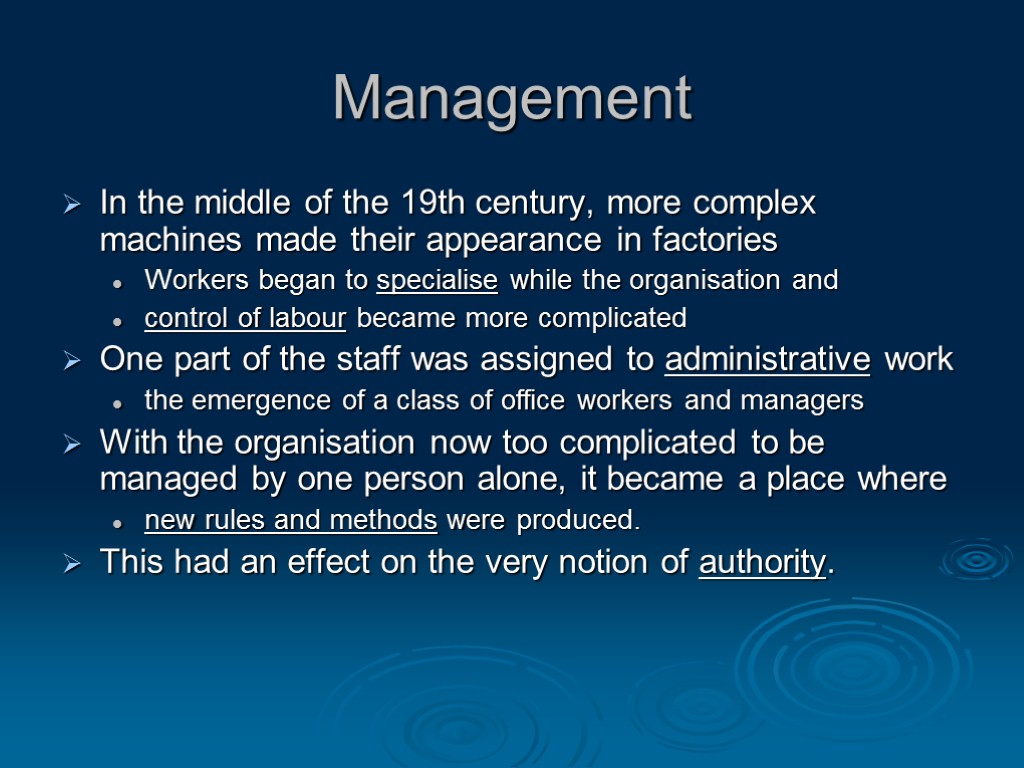 Management

In the middle of the 19th century, more complex machines made their appearance in factories

Workers began to specialise while the organisation and

control of labour became more complicated

One part of the staff was assigned to administrative work

the emergence of a class of office workers and managers

With the organisation now too complicated to be managed by one person alone, it became a place where

new rules and methods were produced.

This had an effect on the very notion of authority.